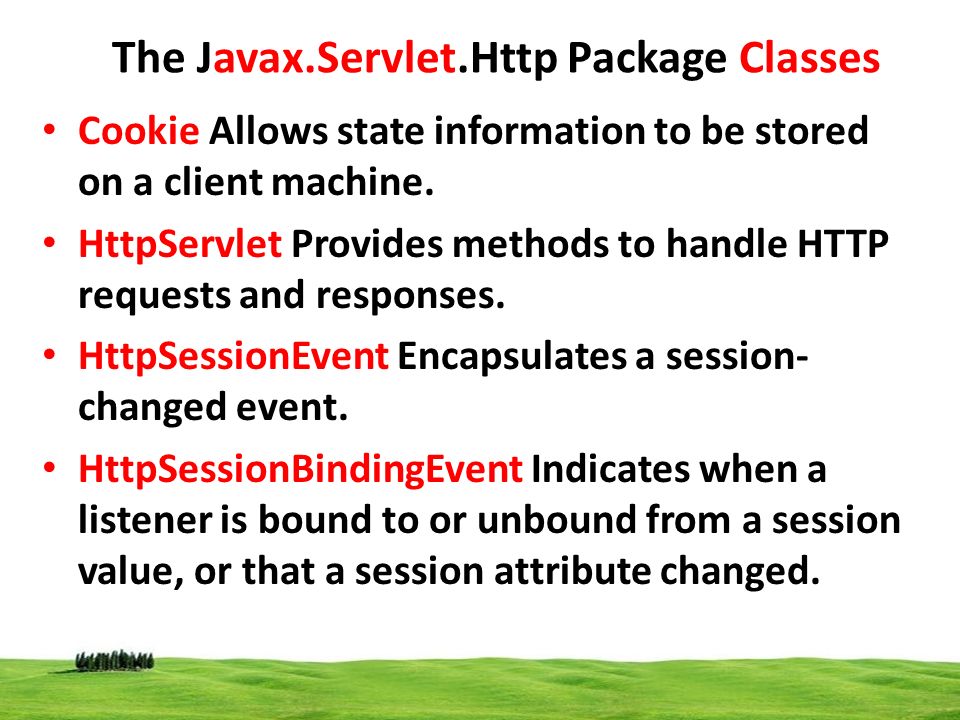 The Javax.Servlet.Http Package Classes

• Cookie Allows state information to be stored on a client machine.

• HttpServlet Provides methods to handle HTTP requests and responses.

• HttpSessionEvent Encapsulates a session-changed event.

• HttpSessionBindingEvent Indicates when a listener is bound to or unbound from a session value, or that a session attribute changed.